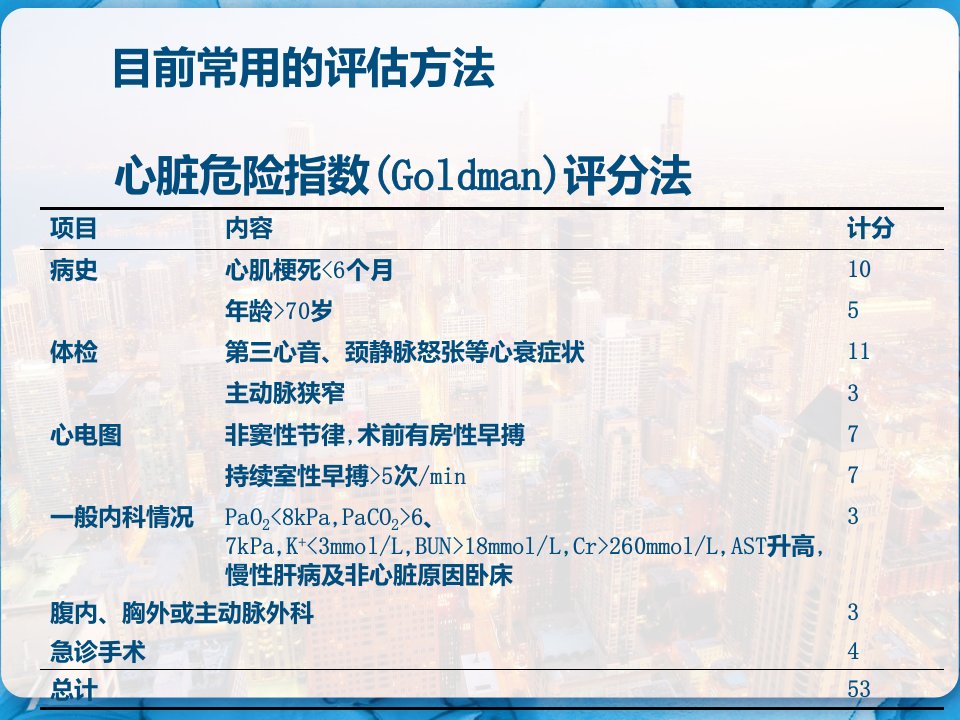 目前常用的评估方法

心脏危险指数(Goldman)评分法

| 项目 | 内容 | 计分 |
|---|---|---|
| 病史 | 心肌梗死<6个月 | 10 |
| | 年龄>70岁 | 5 |
| 体检 | 第三心音、颈静脉怒张等心衰症状 | 11 |
| | 主动脉狭窄 | 3 |
| 心电图 | 非窦性节律,术前有房性早搏 | 7 |
| | 持续室性早搏>5次/min | 7 |
| 一般内科情况 | $PaO_2$<8kPa,$PaCO_2$>6、7kPa,$K^+$<3mmol/L,BUN>18mmol/L,Cr>260mmol/L,AST升高,慢性肝病及非心脏原因卧床 | 3 |
| 腹内、胸外或主动脉外科 | | 3 |
| 急诊手术 | | 4 |
| 总计 | | 53 |